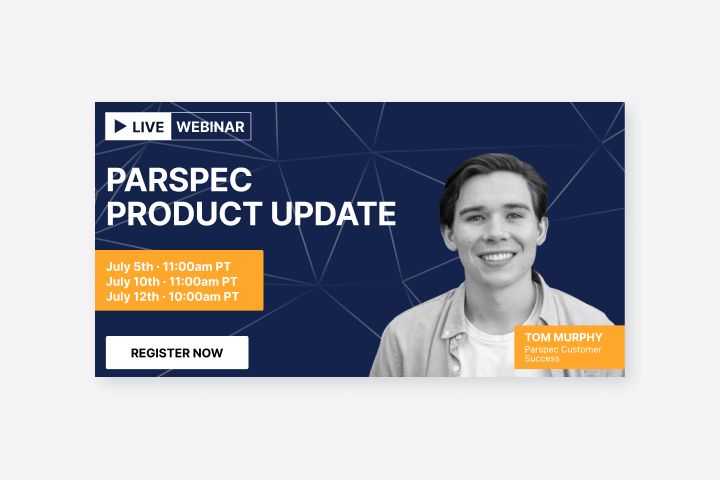 LIVE WEBINAR

PARSPEC PRODUCT UPDATE

July 5th · 11:00am PT
July 10th · 11:00am PT
July 12th · 10:00am PT

REGISTER NOW

TOM MURPHY
Parspec Customer Success